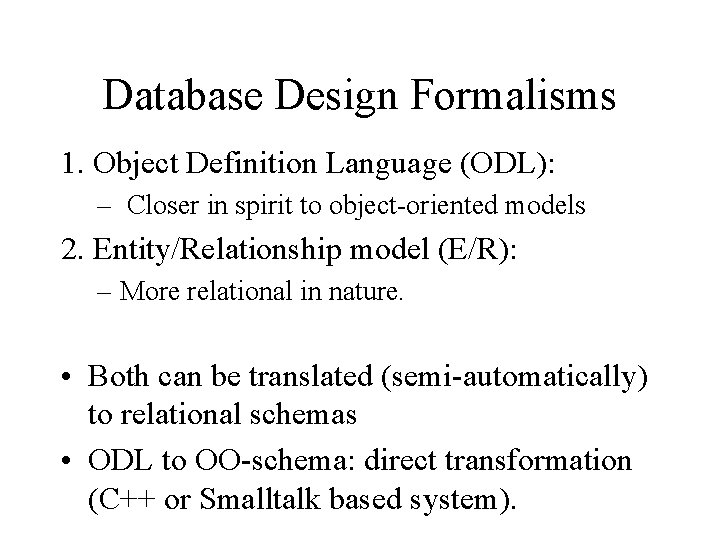 Database Design Formalisms

1. Object Definition Language (ODL):

– Closer in spirit to object-oriented models

2. Entity/Relationship model (E/R):

– More relational in nature.

• Both can be translated (semi-automatically) to relational schemas

• ODL to OO-schema: direct transformation (C++ or Smalltalk based system).